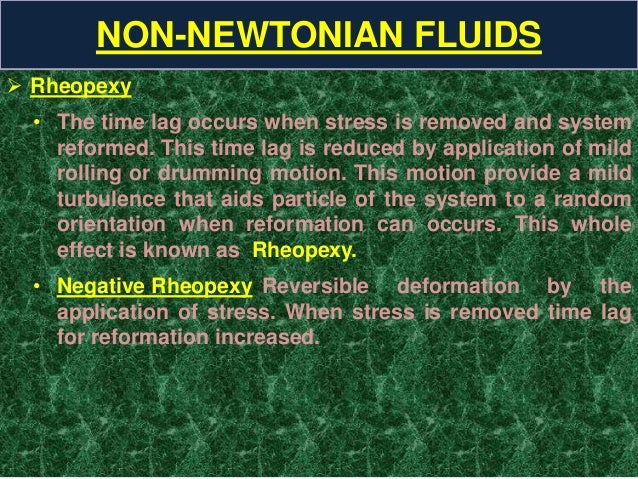 NON-NEWTONIAN FLUIDS

➢ Rheopexy

• The time lag occurs when stress is removed and system reformed. This time lag is reduced by application of mild rolling or drumming motion. This motion provide a mild turbulence that aids particle of the system to a random orientation when reformation can occurs. This whole effect is known as Rheopexy.

• Negative Rheopexy Reversible deformation by the application of stress. When stress is removed time lag for reformation increased.